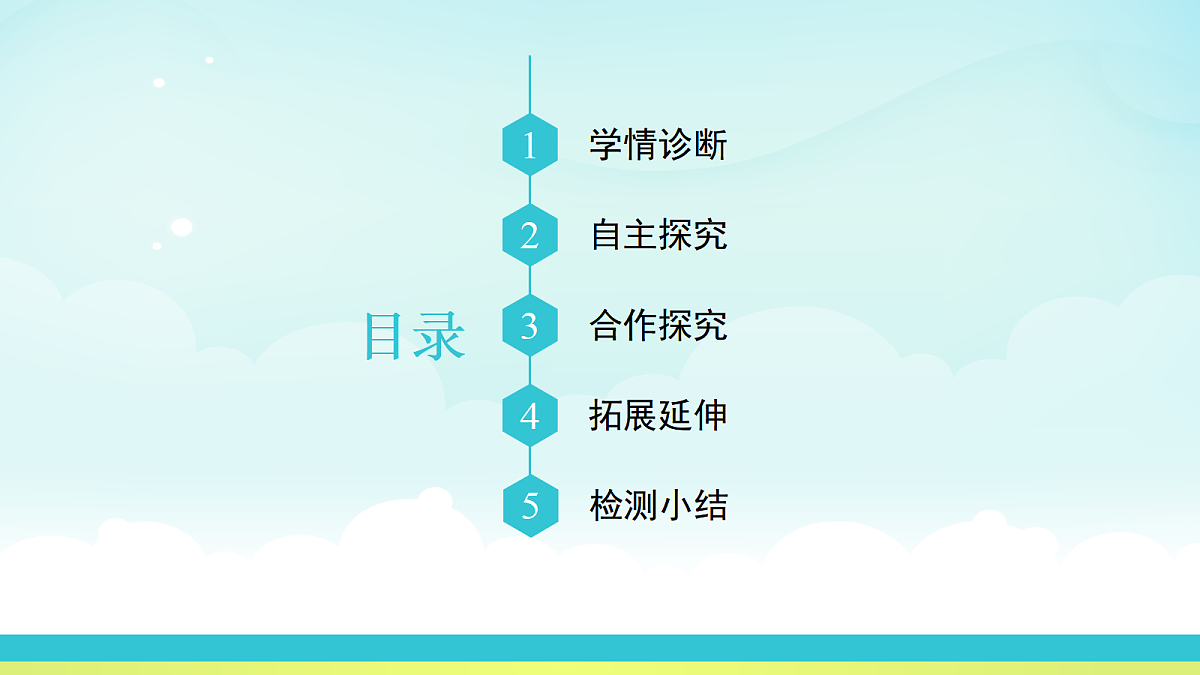 目录

1 学情诊断

2 自主探究

3 合作探究

4 拓展延伸

5 检测小结